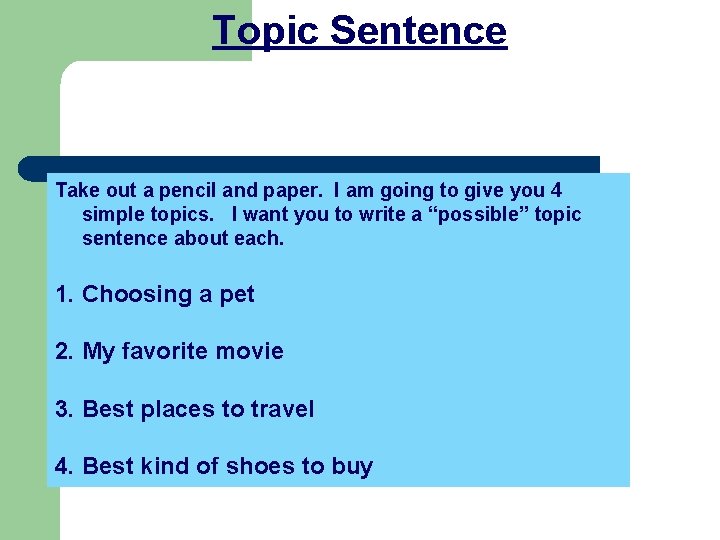 Topic Sentence

Take out a pencil and paper. I am going to give you 4 simple topics. I want you to write a “possible” topic sentence about each.

1. Choosing a pet

2. My favorite movie

3. Best places to travel

4. Best kind of shoes to buy